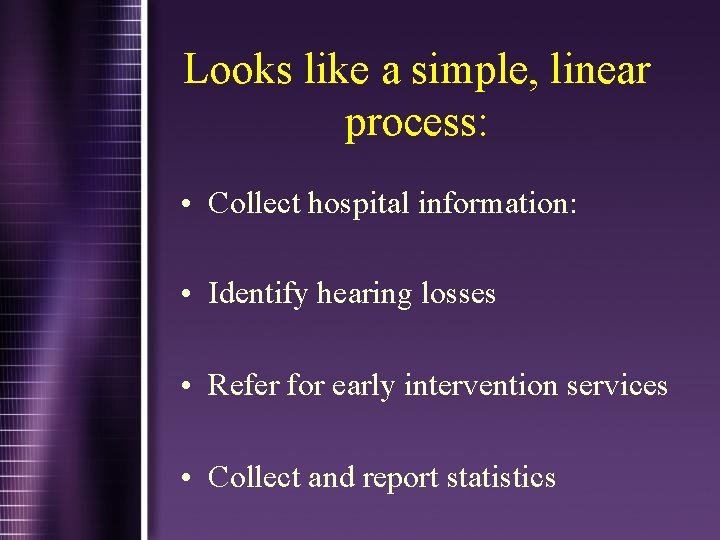 Looks like a simple, linear process:

• Collect hospital information:

• Identify hearing losses

• Refer for early intervention services

• Collect and report statistics